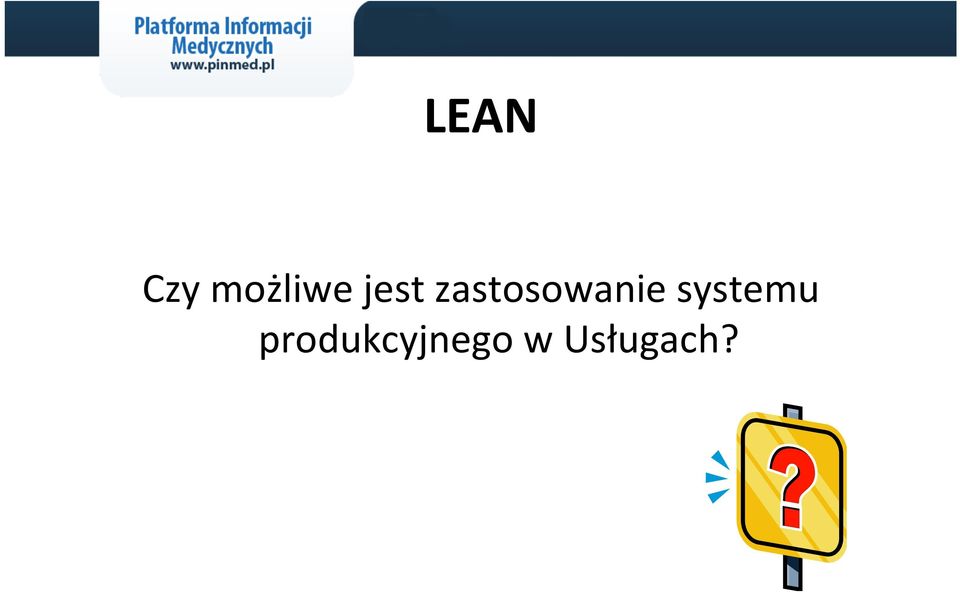 Platforma Informacji Medycznych
www.pinmed.pl

LEAN

Czy możliwe jest zastosowanie systemu produkcyjnego w Usługach?

?